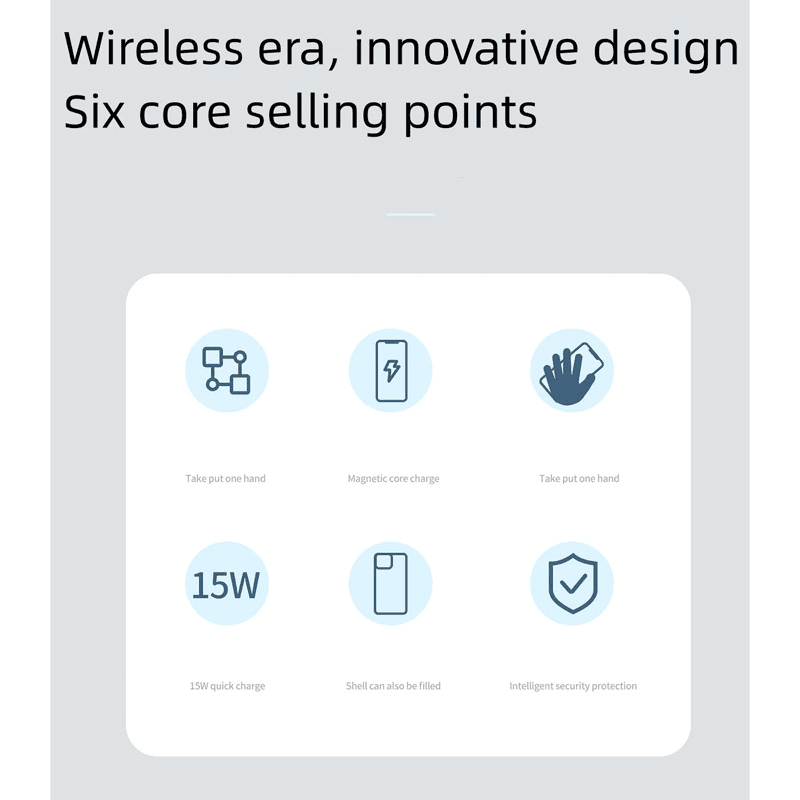 Wireless era, innovative design
Six core selling points

Take put one hand

Magnetic core charge

Take put one hand

15W

15W quick charge

Shell can also be filled

Intelligent security protection